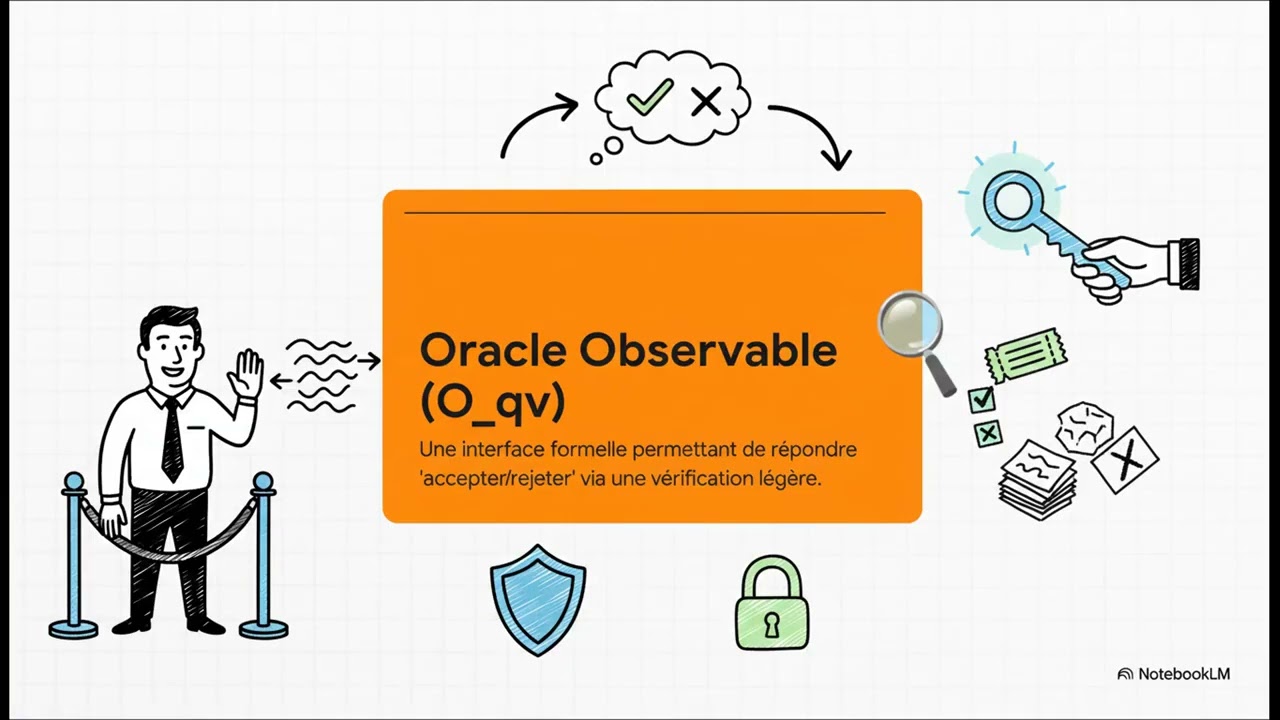 Oracle Observable (O_qv)

Une interface formelle permettant de répondre 'accepter/rejeter' via une vérification légère.

NotebookLM